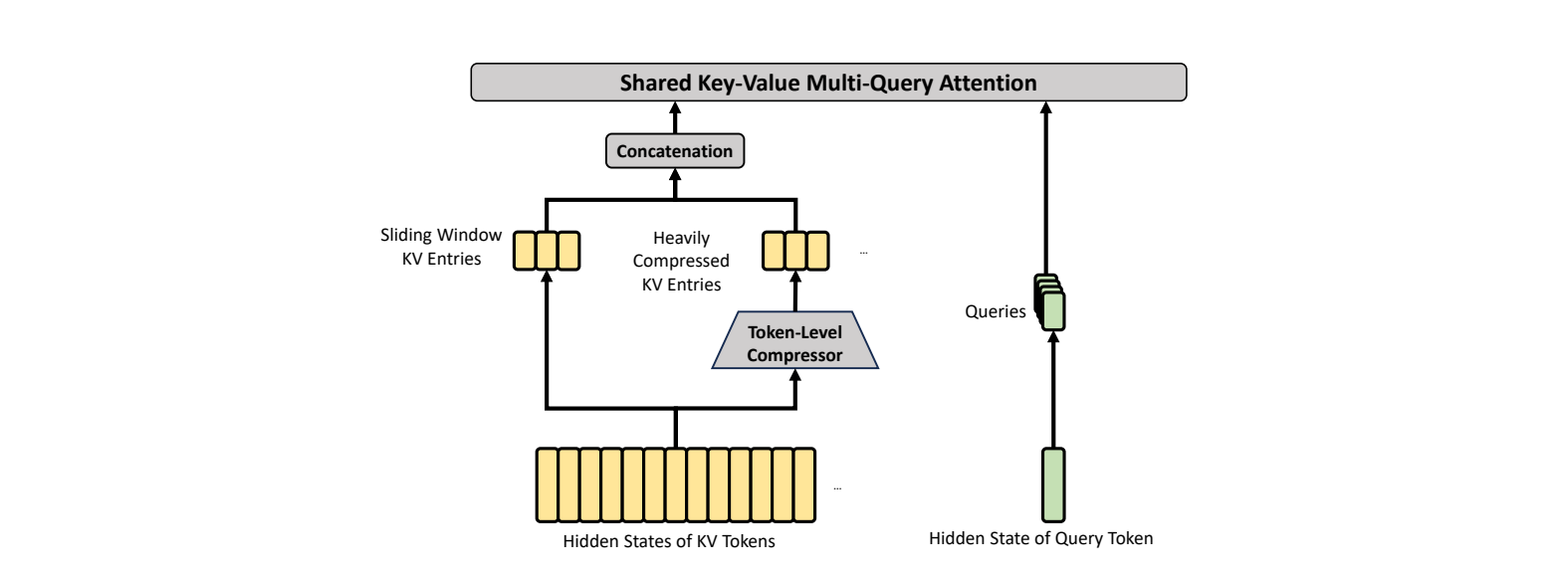 Shared Key-Value Multi-Query Attention

Concatenation

Sliding Window KV Entries

Heavily Compressed KV Entries

...

Token-Level Compressor

Queries

...

Hidden States of KV Tokens

Hidden State of Query Token